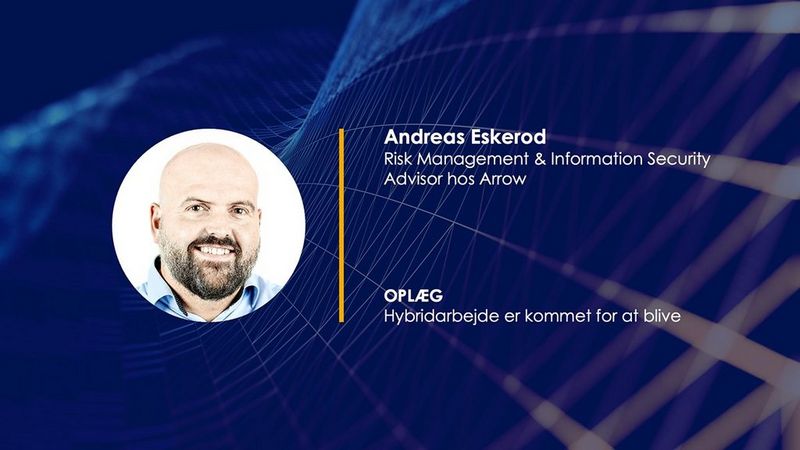 Andreas Eskerod
Risk Management & Information Security Advisor hos Arrow

OPLÆG
Hybridarbejde er kommet for at blive